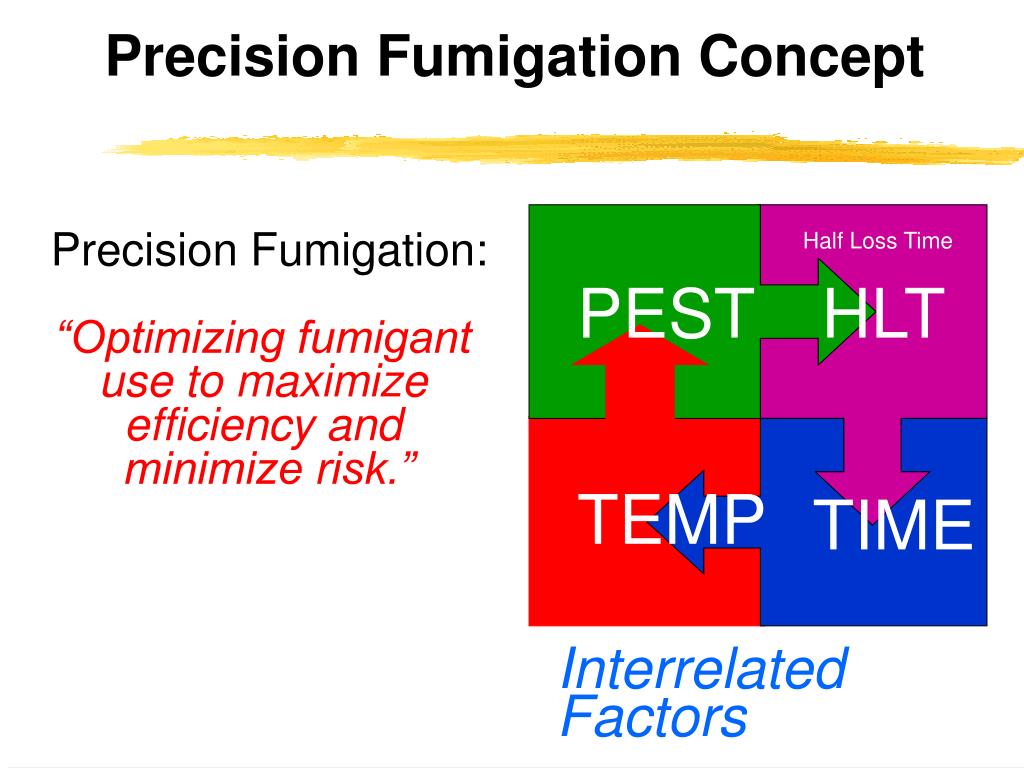 Precision Fumigation Concept

Precision Fumigation:

“Optimizing fumigant use to maximize efficiency and minimize risk.”

Half Loss Time

PEST

HLT

TEMP

TIME

Interrelated Factors